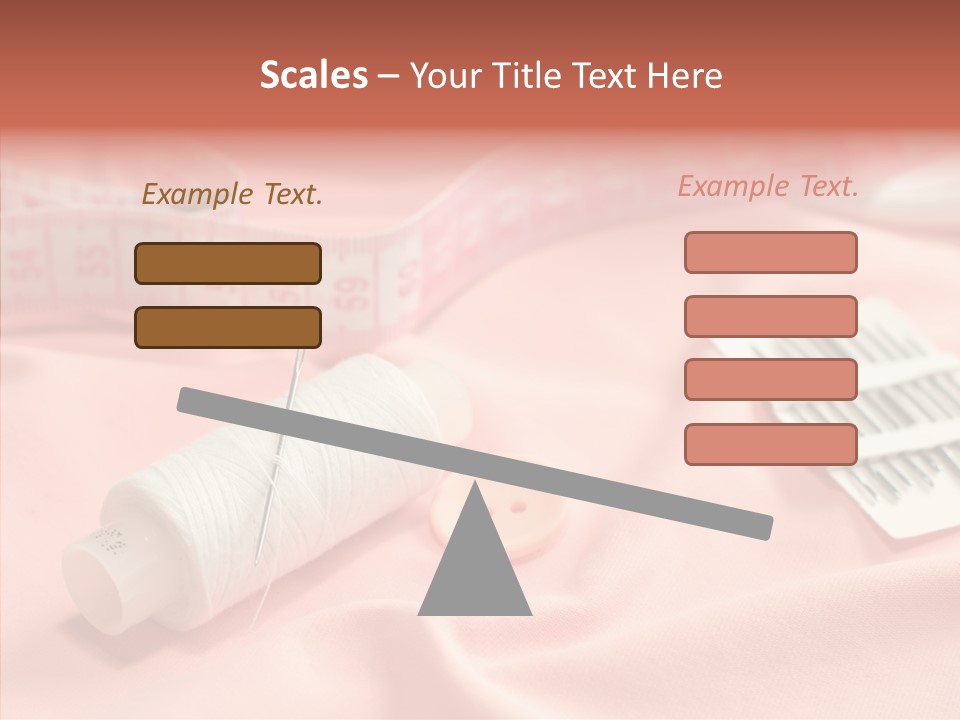 Scales – Your Title Text Here

Example Text.

Example Text.